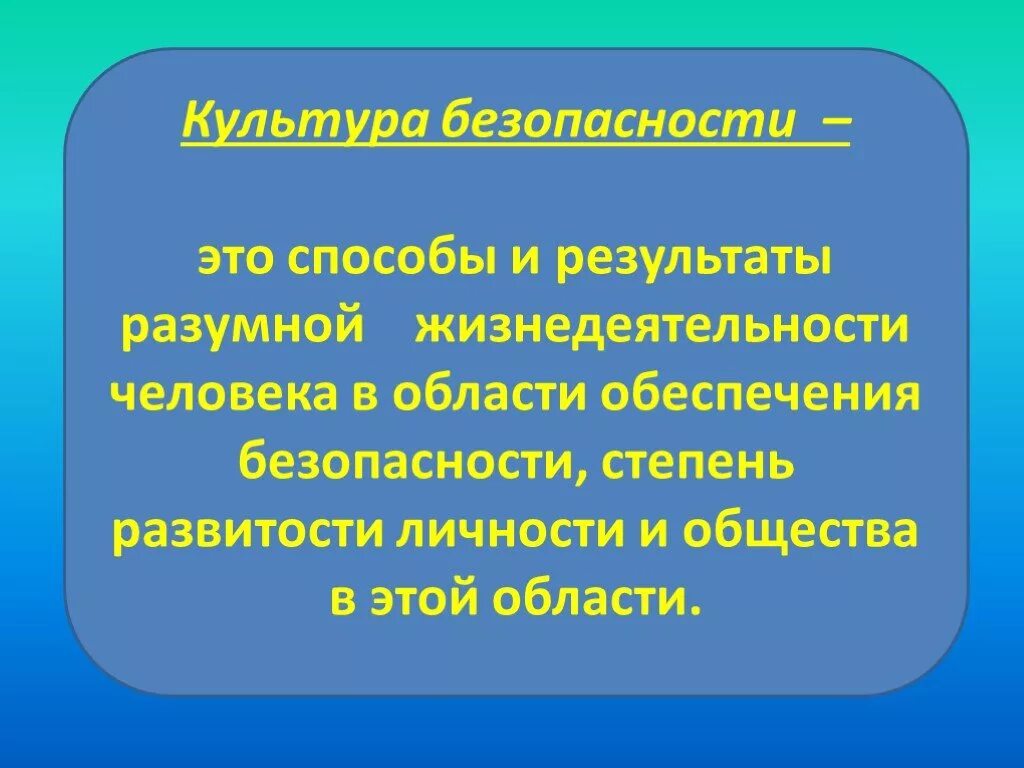 Культура безопасности –

это способы и результаты разумной жизнедеятельности человека в области обеспечения безопасности, степень развитости личности и общества в этой области.